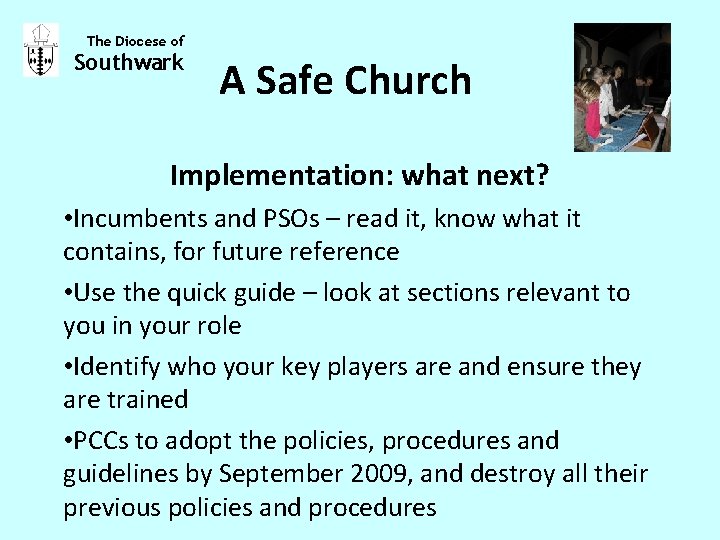 The Diocese of
Southwark

A Safe Church

Implementation: what next?

•Incumbents and PSOs – read it, know what it contains, for future reference

•Use the quick guide – look at sections relevant to you in your role

•Identify who your key players are and ensure they are trained

•PCCs to adopt the policies, procedures and guidelines by September 2009, and destroy all their previous policies and procedures